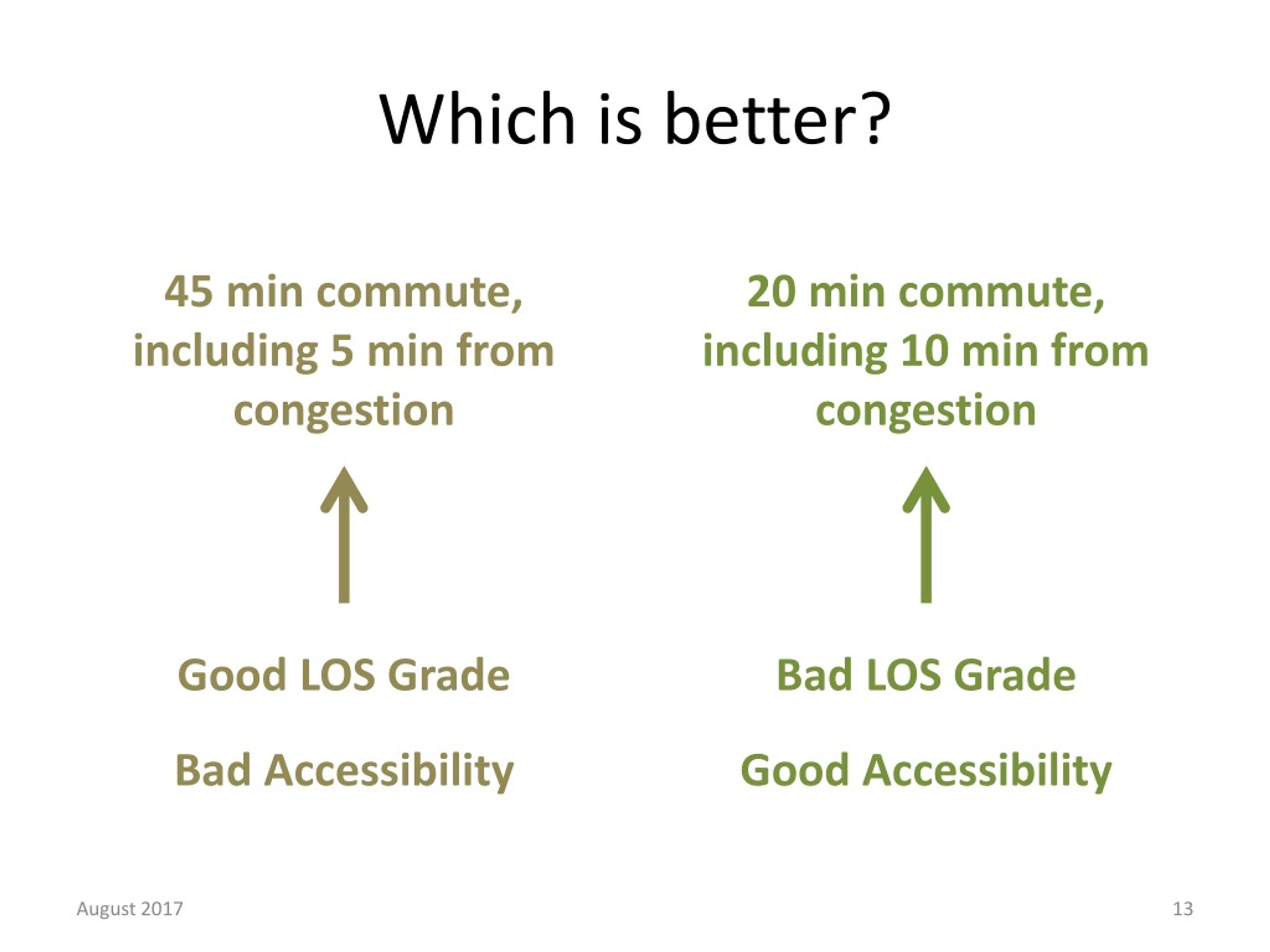 Which is better?

45 min commute, including 5 min from congestion

Good LOS Grade

Bad Accessibility

20 min commute, including 10 min from congestion

Bad LOS Grade

Good Accessibility

August 2017

13